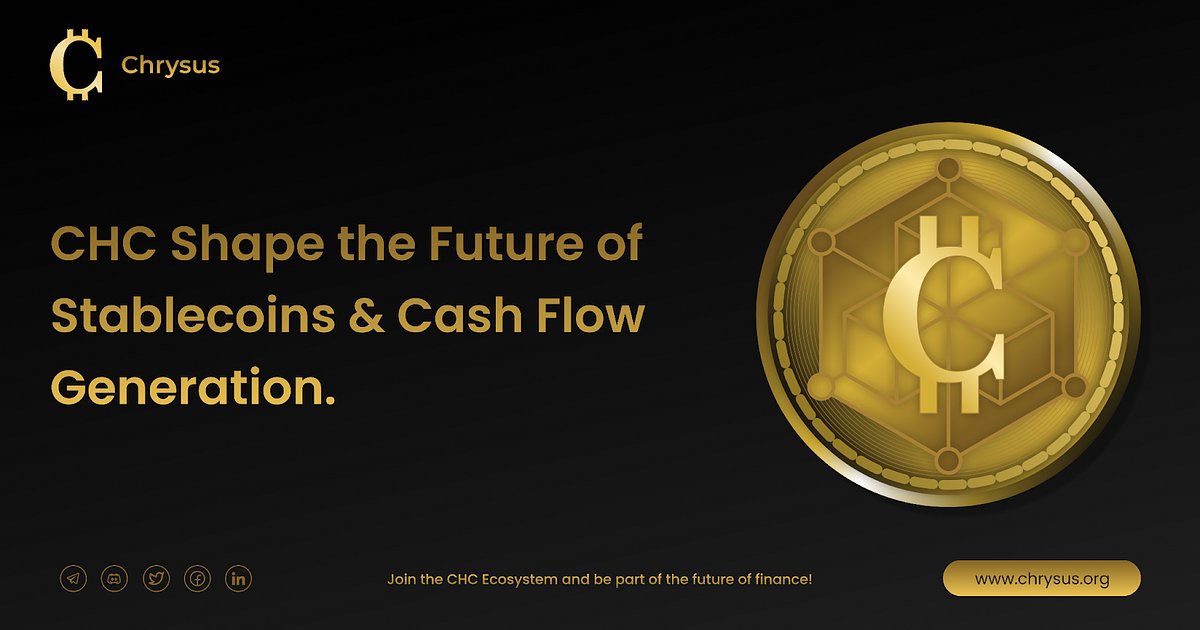 Chrysus

CHC Shape the Future of Stablecoins & Cash Flow Generation.

Join the CHC Ecosystem and be part of the future of finance!

www.chrysus.org